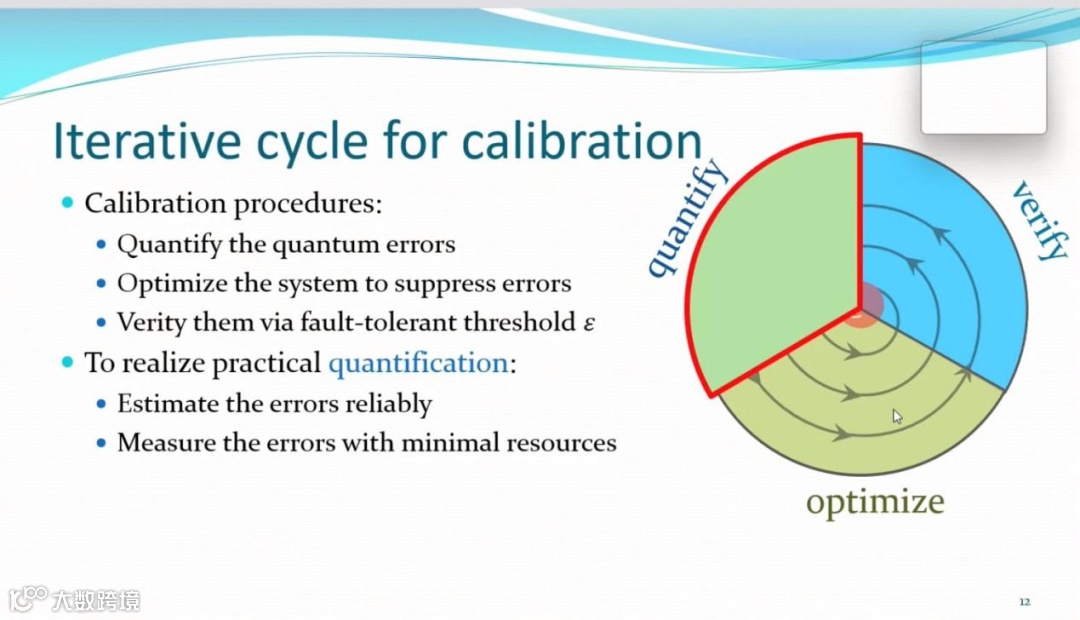 Iterative cycle for calibration

- Calibration procedures:
  - Quantify the quantum errors
  - Optimize the system to suppress errors
  - Verity them via fault-tolerant threshold $\varepsilon$
- To realize practical quantification:
  - Estimate the errors reliably
  - Measure the errors with minimal resources

quantify

verify

optimize

大数跨境

12